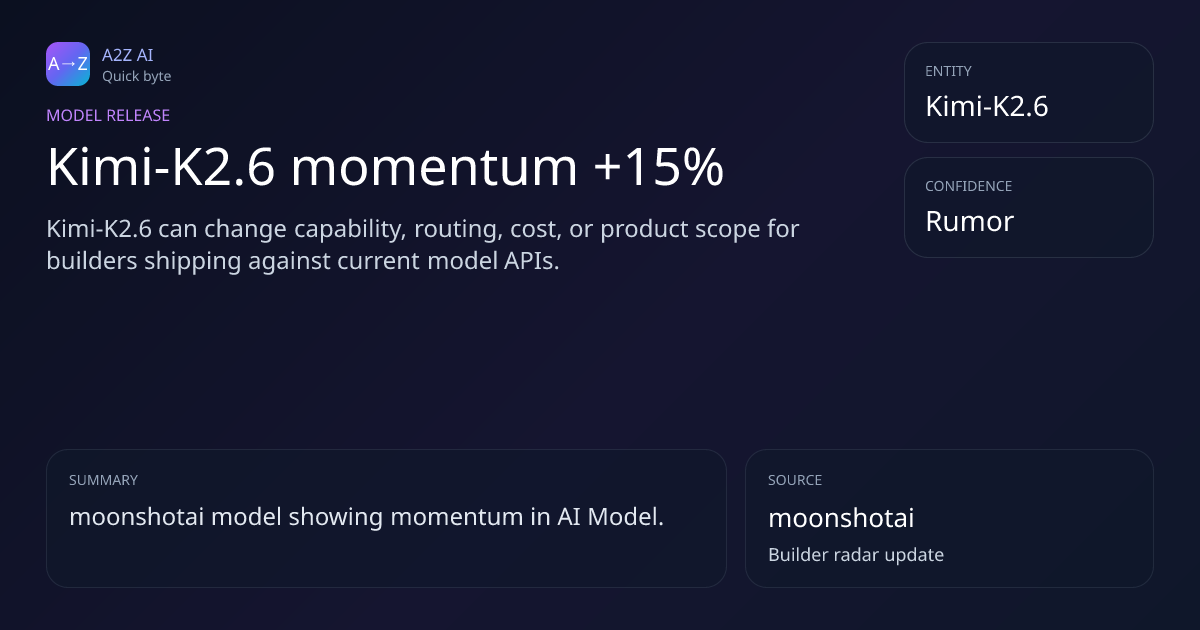 A→Z

A2Z AI
Quick byte

MODEL RELEASE

Kimi-K2.6 momentum +15%

Kimi-K2.6 can change capability, routing, cost, or product scope for builders shipping against current model APIs.

ENTITY
Kimi-K2.6

CONFIDENCE
Rumor

SUMMARY
moonshotai model showing momentum in AI Model.

SOURCE
moonshotai
Builder radar update